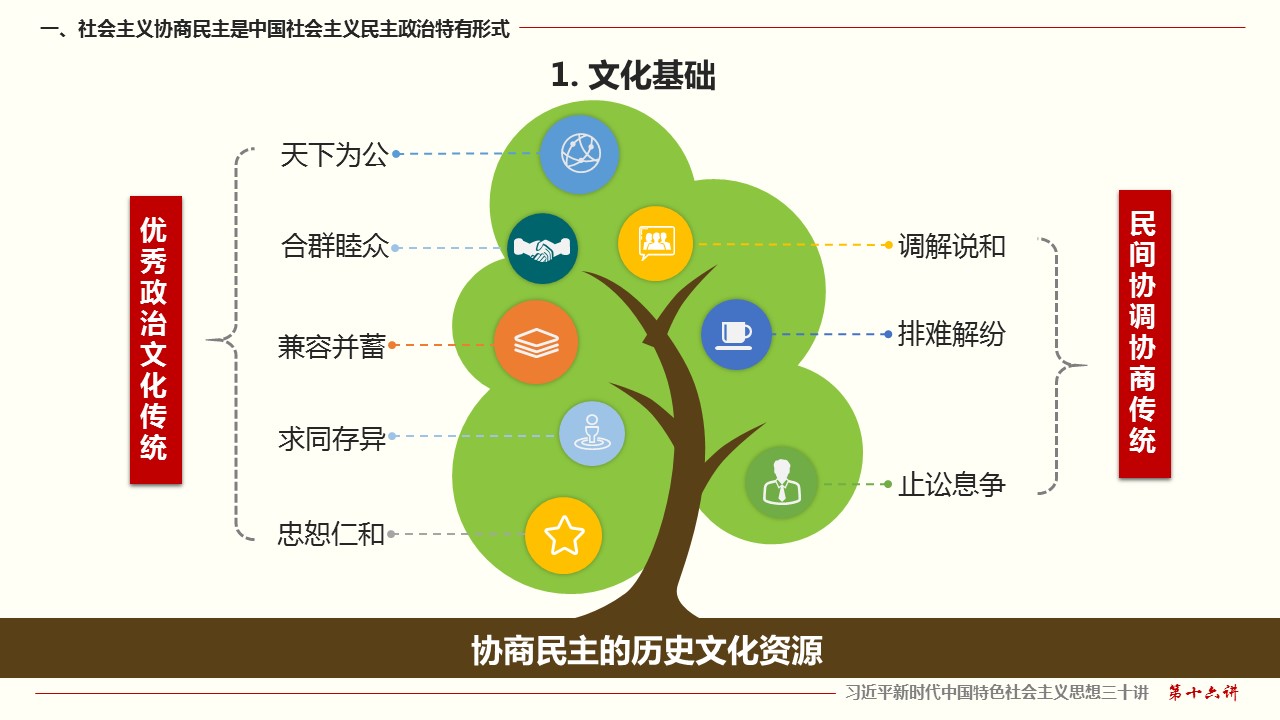 一、社会主义协商民主是中国社会主义民主政治特有形式

1. 文化基础

优秀政治文化传统

天下为公

合群睦众

兼容并蓄

求同存异

忠恕仁和

调解说和

排难解纷

止讼息争

民间协调协商传统

协商民主的历史文化资源

习近平新时代中国特色社会主义思想三十讲 第十六讲